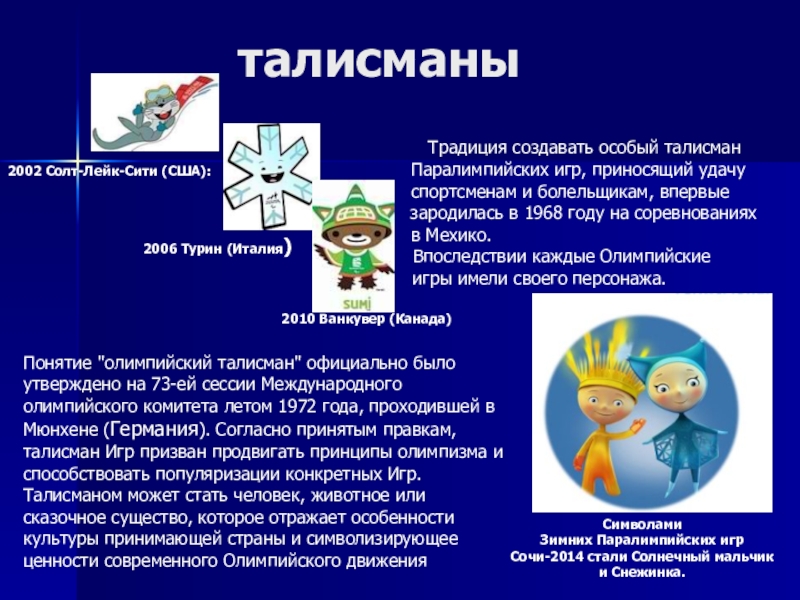 талисманы

2002 Солт-Лейк-Сити (США):

2006 Турин (Италия)

sumi

2010 Ванкувер (Канада)

Традиция создавать особый талисман Паралимпийских игр, приносящий удачу спортсменам и болельщикам, впервые зародилась в 1968 году на соревнованиях в Мехико.
Впоследствии каждые Олимпийские игры имели своего персонажа.

Понятие "олимпийский талисман" официально было утверждено на 73-ей сессии Международного олимпийского комитета летом 1972 года, проходившей в Мюнхене (Германия). Согласно принятым правкам, талисман Игр призван продвигать принципы олимпизма и способствовать популяризации конкретных Игр. Талисманом может стать человек, животное или сказочное существо, которое отражает особенности культуры принимающей страны и символизирующее ценности современного Олимпийского движения

Символами Зимних Паралимпийских игр Сочи-2014 стали Солнечный мальчик и Снежинка.